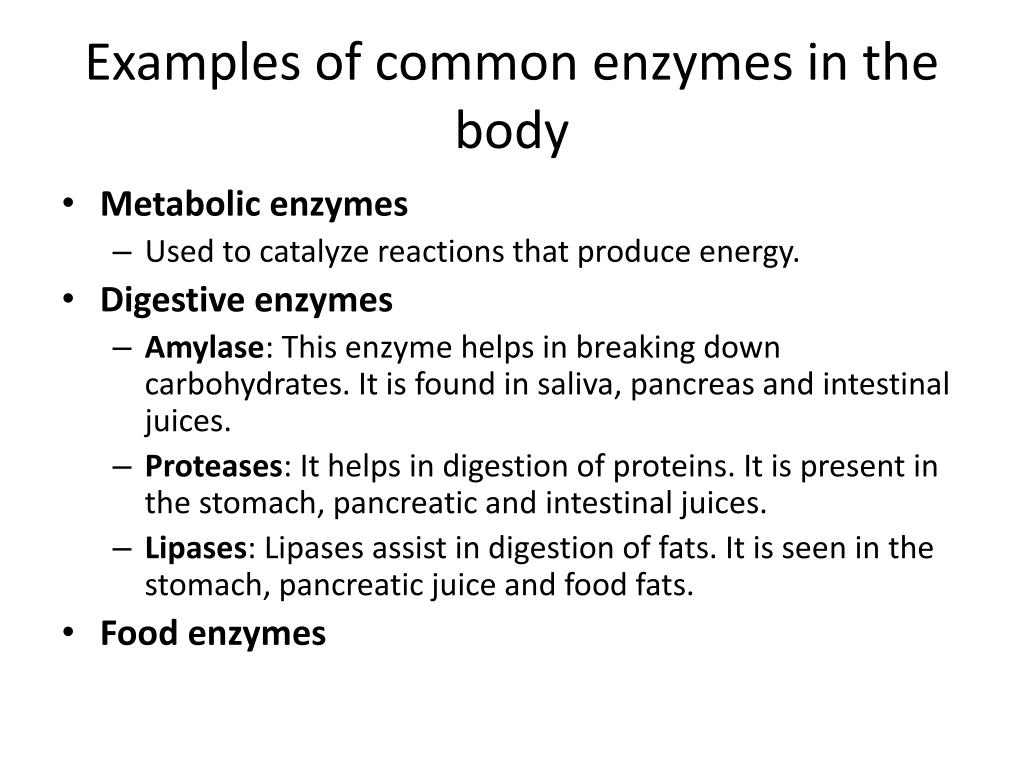 Examples of common enzymes in the body

• Metabolic enzymes
– Used to catalyze reactions that produce energy.
• Digestive enzymes
– Amylase: This enzyme helps in breaking down carbohydrates. It is found in saliva, pancreas and intestinal juices.
– Proteases: It helps in digestion of proteins. It is present in the stomach, pancreatic and intestinal juices.
– Lipases: Lipases assist in digestion of fats. It is seen in the stomach, pancreatic juice and food fats.
• Food enzymes